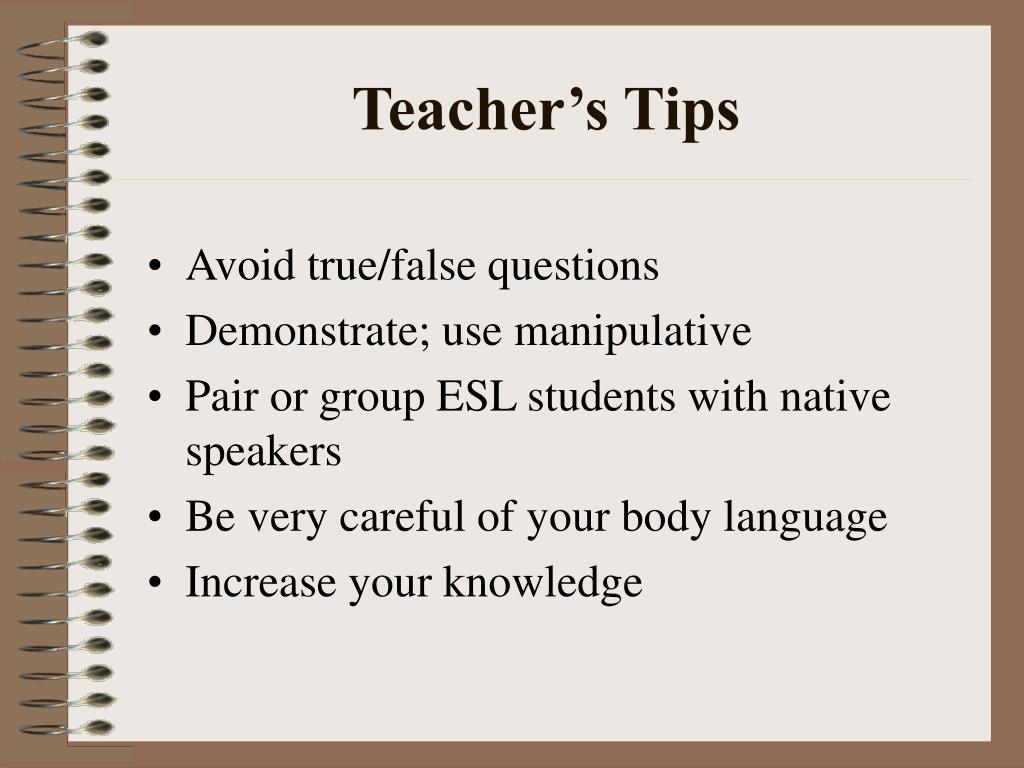 Teacher’s Tips

• Avoid true/false questions
• Demonstrate; use manipulative
• Pair or group ESL students with native speakers
• Be very careful of your body language
• Increase your knowledge